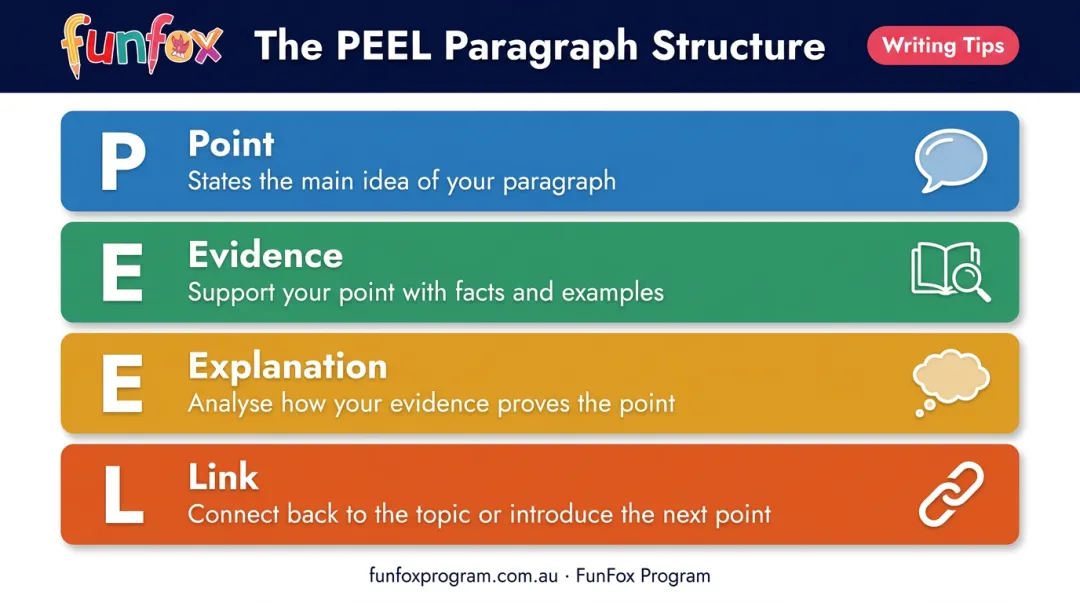 funfox The PEEL Paragraph Structure Writing Tips

P
Point
States the main idea of your paragraph

E
Evidence
Support your point with facts and examples

E
Explanation
Analyse how your evidence proves the point

L
Link
Connect back to the topic or introduce the next point

funfoxprogram.com.au · FunFox Program